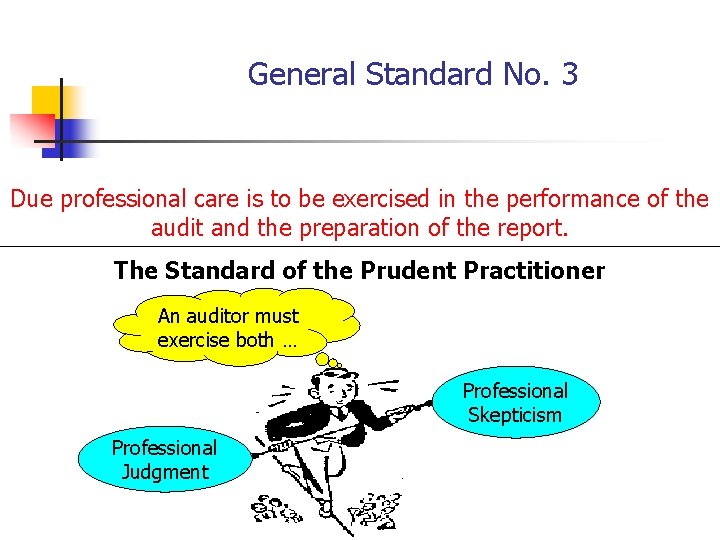 General Standard No. 3

Due professional care is to be exercised in the performance of the audit and the preparation of the report.

The Standard of the Prudent Practitioner

An auditor must exercise both …

Professional Skepticism

Professional Judgment